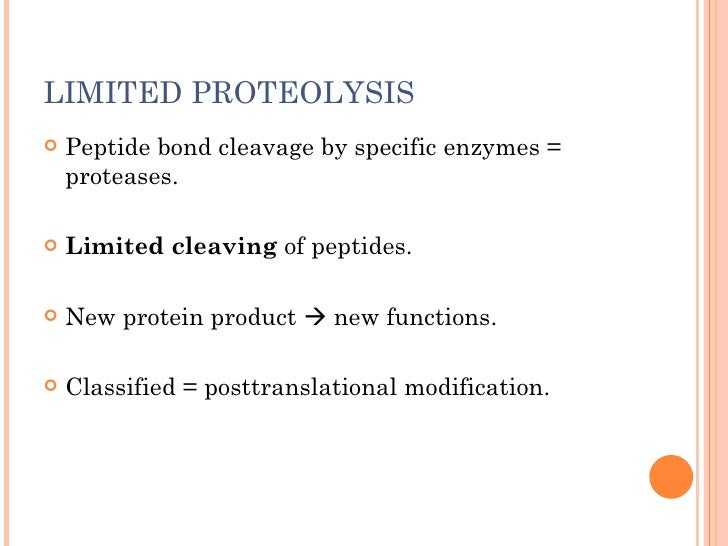 LIMITED PROTEOLYSIS

Peptide bond cleavage by specific enzymes = proteases.

Limited cleaving of peptides.

New protein product → new functions.

Classified = posttranslational modification.